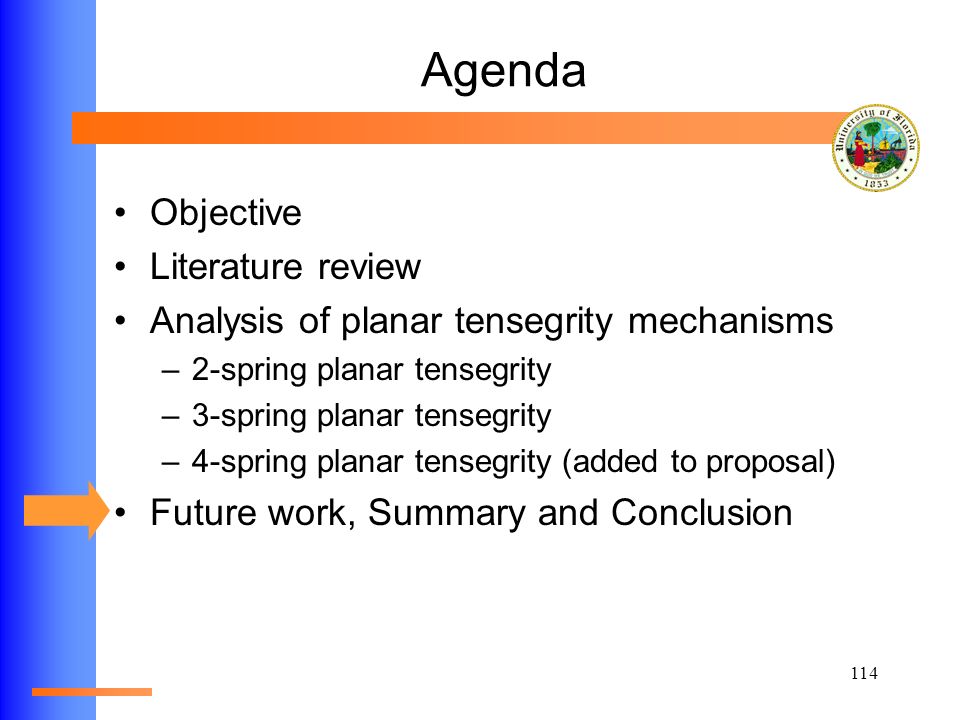 Agenda

University of Florida
1853

• Objective
• Literature review
• Analysis of planar tensegrity mechanisms
– 2-spring planar tensegrity
– 3-spring planar tensegrity
– 4-spring planar tensegrity (added to proposal)
• Future work, Summary and Conclusion

114